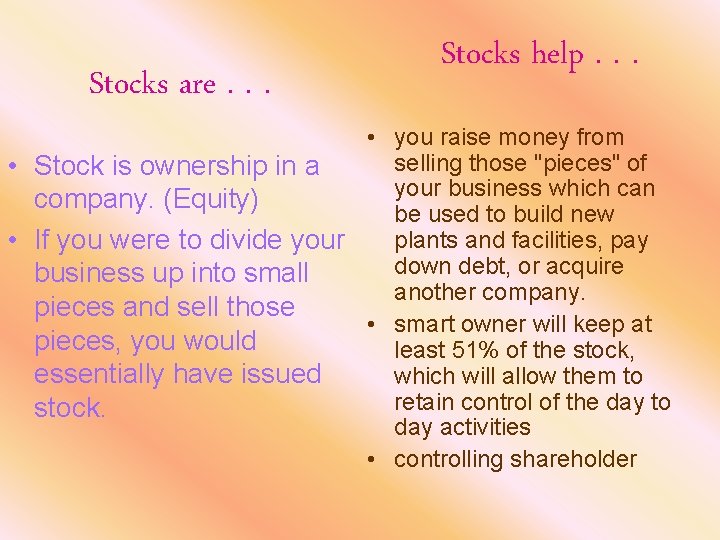 Stocks are . . .

• Stock is ownership in a company. (Equity)
• If you were to divide your business up into small pieces and sell those pieces, you would essentially have issued stock.

Stocks help . . .

• you raise money from selling those "pieces" of your business which can be used to build new plants and facilities, pay down debt, or acquire another company.
• smart owner will keep at least 51% of the stock, which will allow them to retain control of the day to day activities
• controlling shareholder